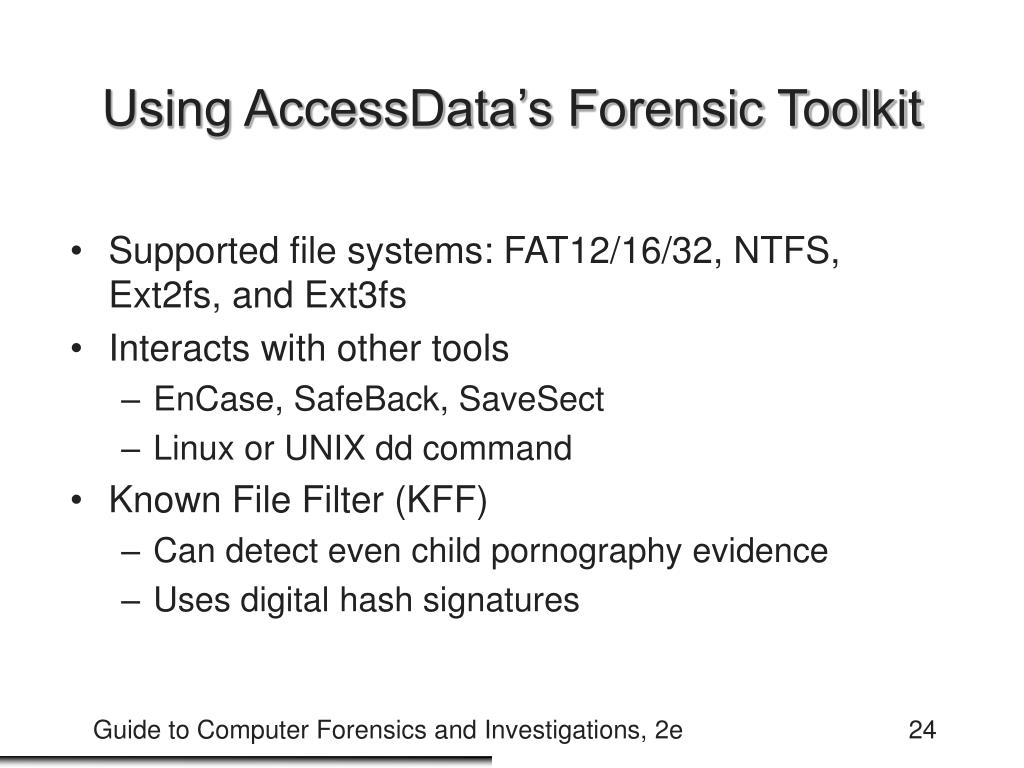 Using AccessData's Forensic Toolkit

• Supported file systems: FAT12/16/32, NTFS, Ext2fs, and Ext3fs
• Interacts with other tools
– EnCase, SafeBack, SaveSect
– Linux or UNIX dd command
• Known File Filter (KFF)
– Can detect even child pornography evidence
– Uses digital hash signatures

Guide to Computer Forensics and Investigations, 2e

24